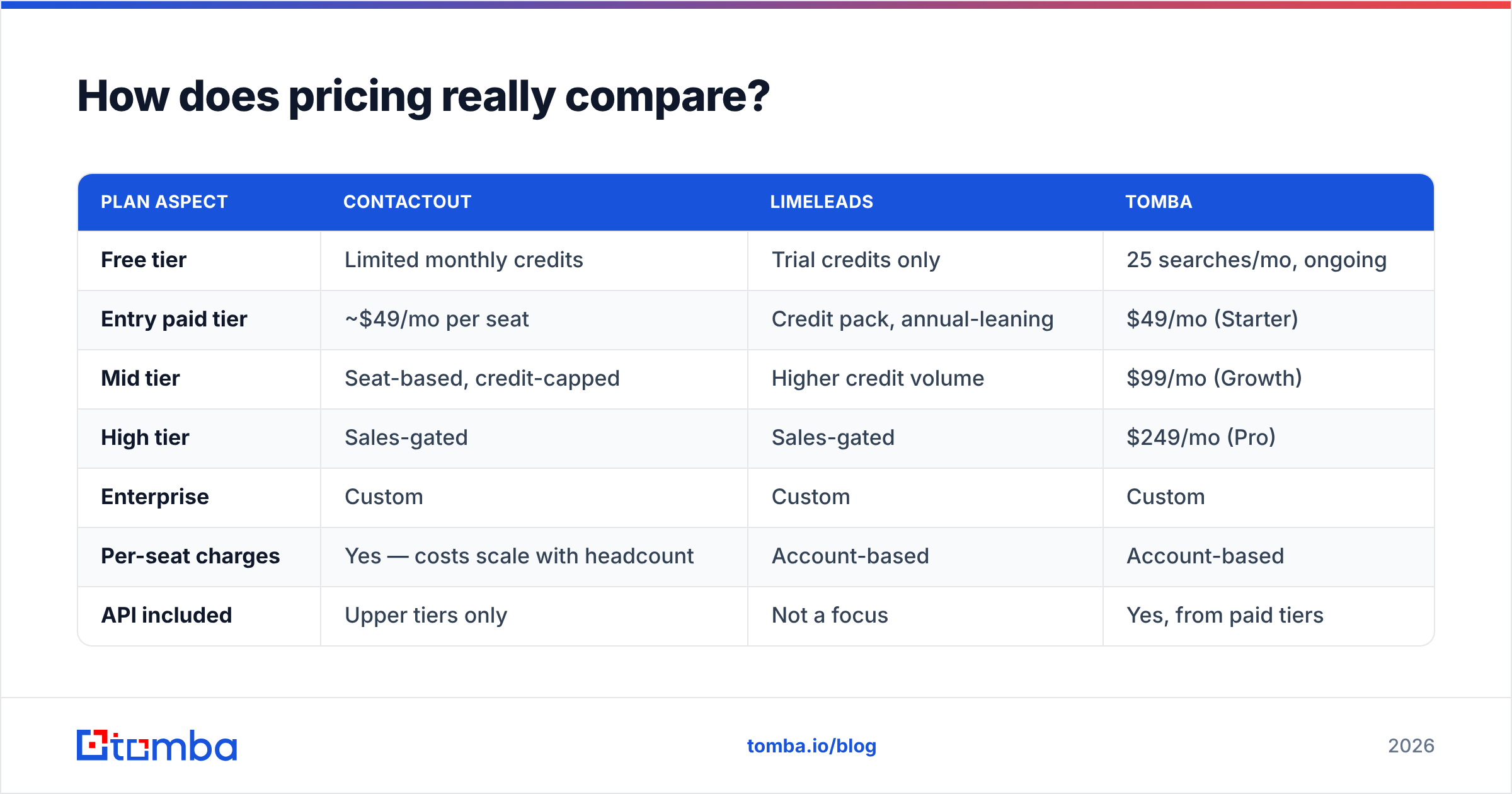 How does pricing really compare?

| PLAN ASPECT | CONTACTOUT | LIMELEADS | TOMBA |
|---|---|---|---|
| Free tier | Limited monthly credits | Trial credits only | 25 searches/mo, ongoing |
| Entry paid tier | ~\$49/mo per seat | Credit pack, annual-leaning | \$49/mo (Starter) |
| Mid tier | Seat-based, credit-capped | Higher credit volume | \$99/mo (Growth) |
| High tier | Sales-gated | Sales-gated | \$249/mo (Pro) |
| Enterprise | Custom | Custom | Custom |
| Per-seat charges | Yes — costs scale with headcount | Account-based | Account-based |
| API included | Upper tiers only | Not a focus | Yes, from paid tiers |

tomba

tomba.io/blog

2026